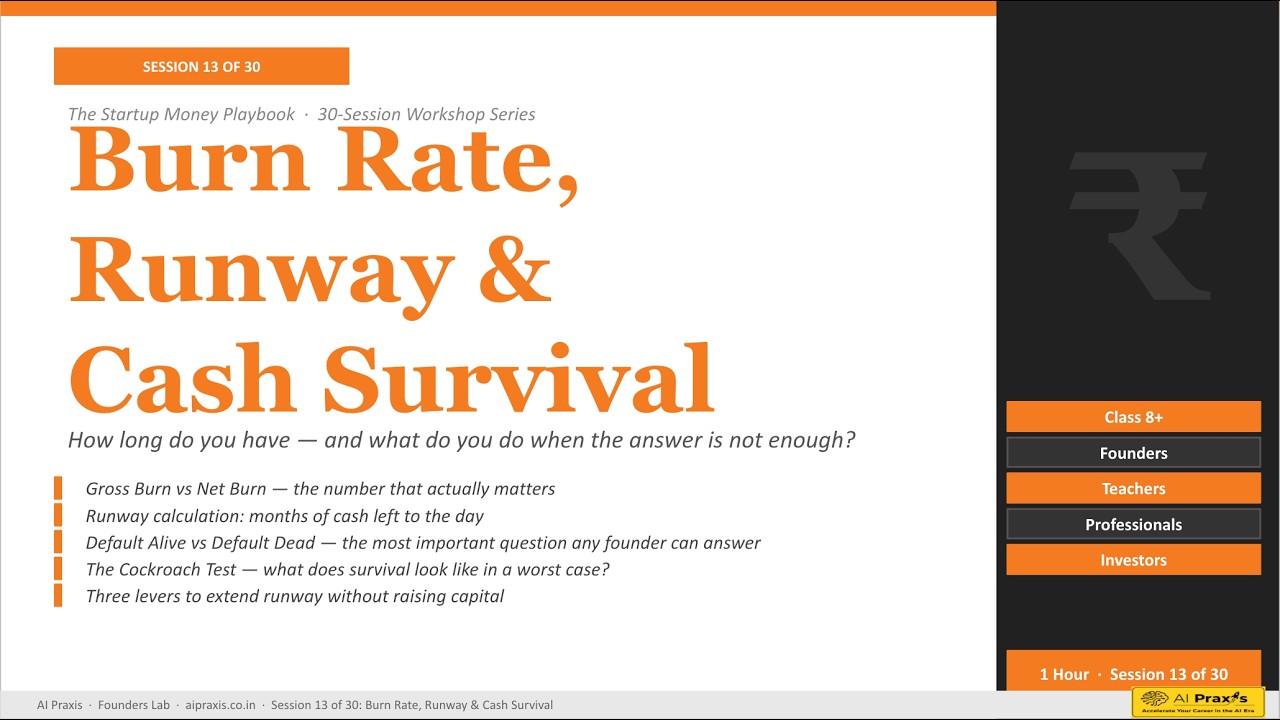 SESSION 13 OF 30

The Startup Money Playbook · 30-Session Workshop Series

Burn Rate, Runway & Cash Survival

How long do you have — and what do you do when the answer is not enough?

Gross Burn vs Net Burn — the number that actually matters
Runway calculation: months of cash left to the day
Default Alive vs Default Dead — the most important question any founder can answer
The Cockroach Test — what does survival look like in a worst case?
Three levers to extend runway without raising capital

₹

Class 8+
Founders
Teachers
Professionals
Investors

1 Hour · Session 13 of 30

AI Praxis · Founders Lab · aipraxis.co.in · Session 13 of 30: Burn Rate, Runway & Cash Survival

AI Praxis
Accelerate Your Career in the AI Era